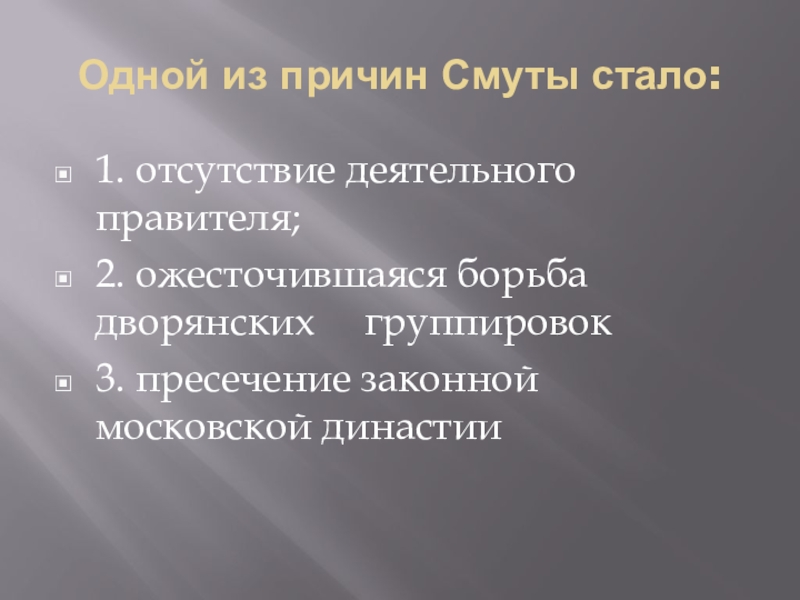 Одной из причин Смуты стало:

1. отсутствие деятельного правителя;

2. ожесточившаяся борьба дворянских группировок

3. пресечение законной московской династии